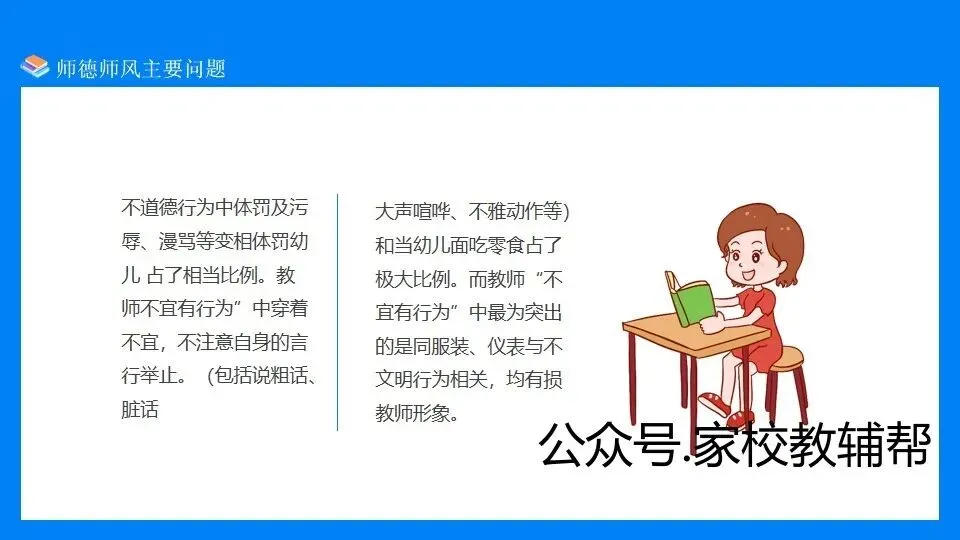 师德师风主要问题

不道德行为中体罚及污辱、漫骂等变相体罚幼儿 占了相当比例。教师不宜有行为”中穿着不宜，不注意自身的言行举止。（包括说粗话、脏话

大声喧哗、不雅动作等）和当幼儿面吃零食占了极大比例。而教师“不宜有行为”中最为突出的是同服装、仪表与不文明行为相关，均有损教师形象。

公众号.家校教辅帮